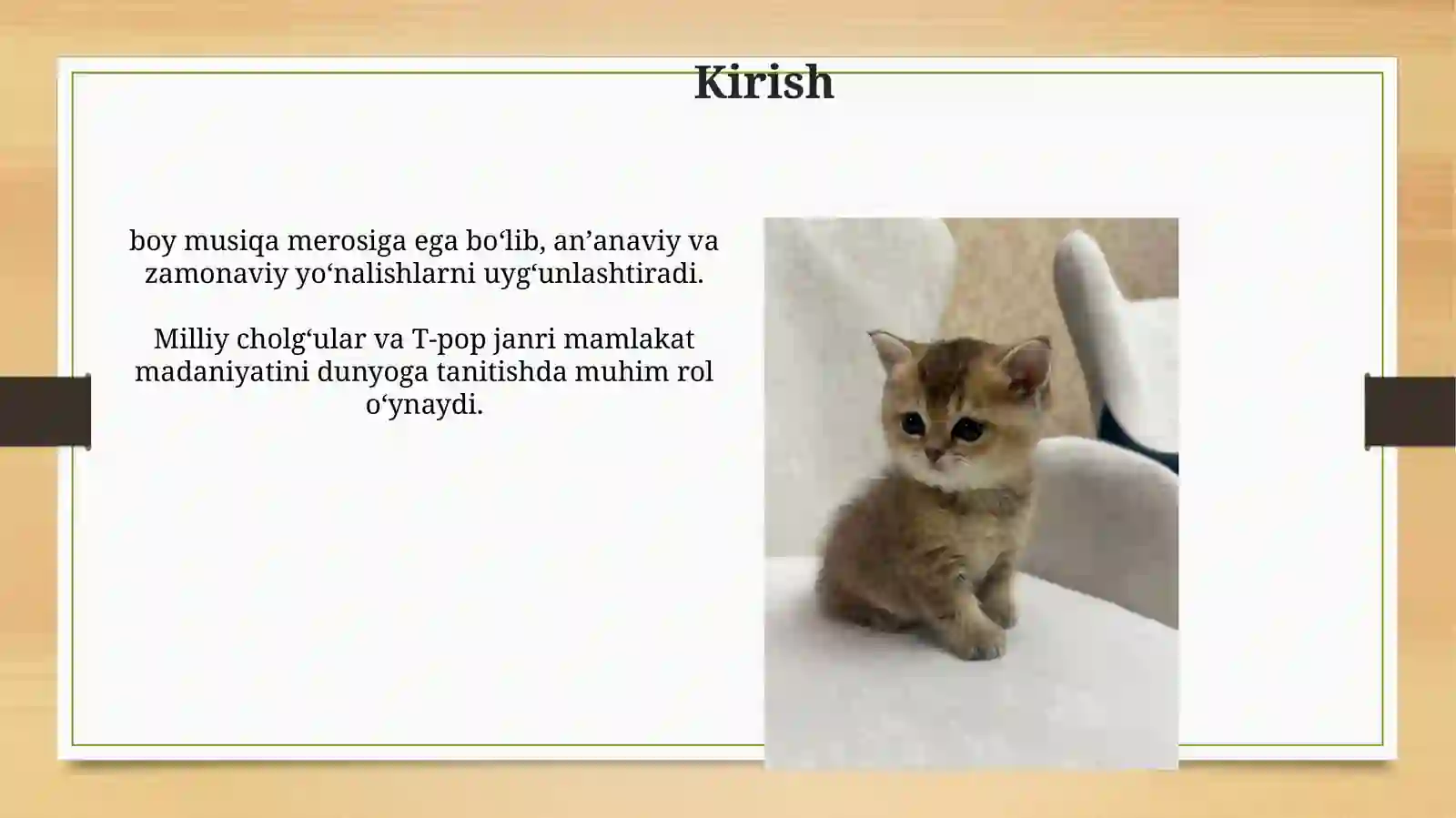 Kirish

boy musiqa merosiga ega bo‘lib, an’anaviy va zamonaviy yo‘nalishlarni uyg‘unlashtiradi.

Milliy cholg‘ular va T-pop janri mamlakat madaniyatini dunyoga tanitishda muhim rol o‘ynaydi.